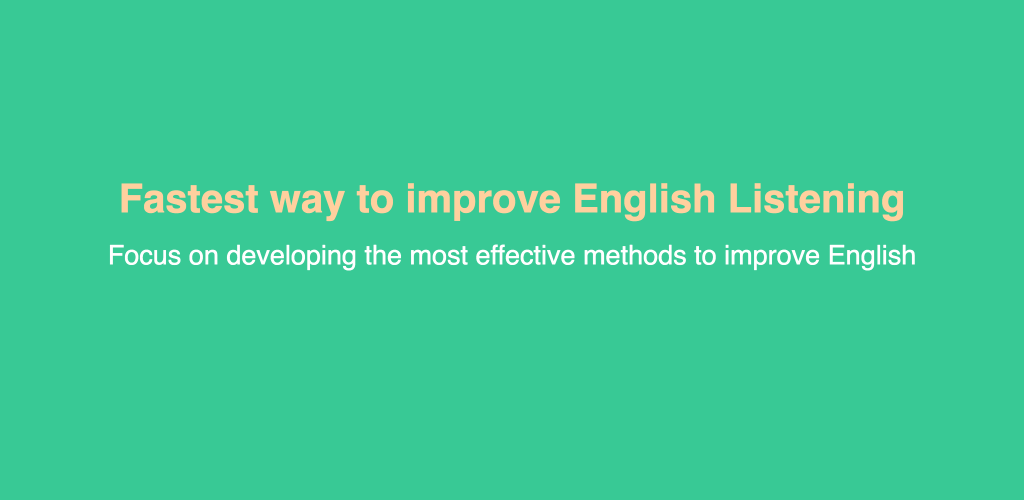 Fastest way to improve English Listening

Focus on developing the most effective methods to improve English